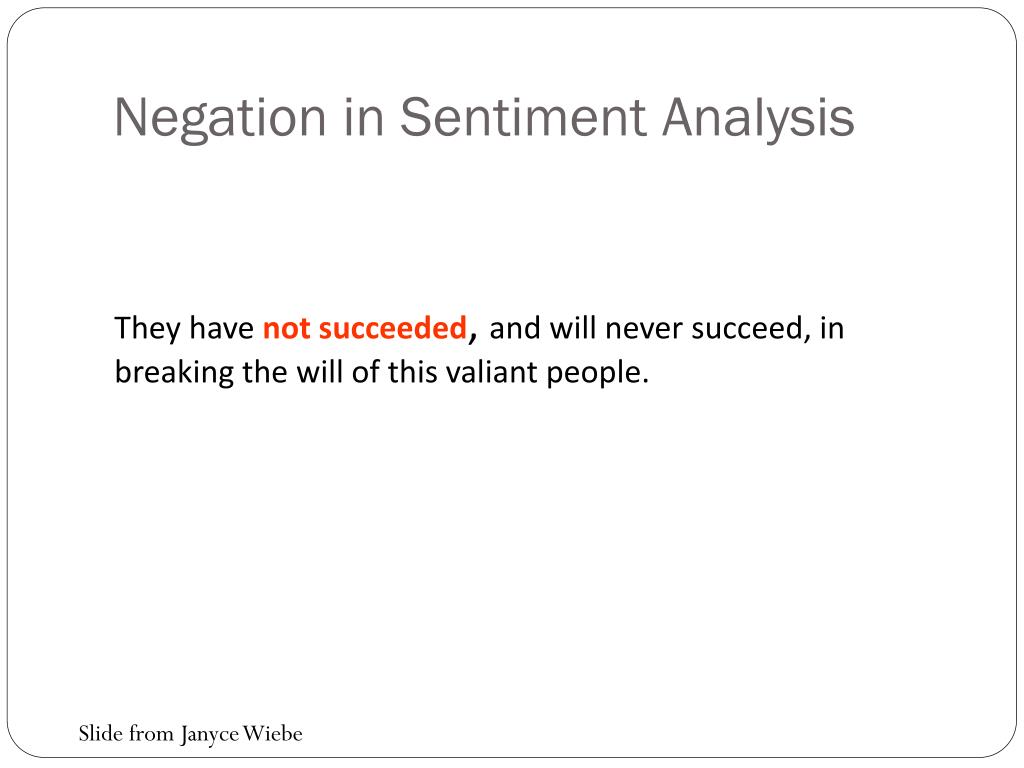 Negation in Sentiment Analysis

They have not succeeded, and will never succeed, in breaking the will of this valiant people.

Slide from Janyce Wiebe